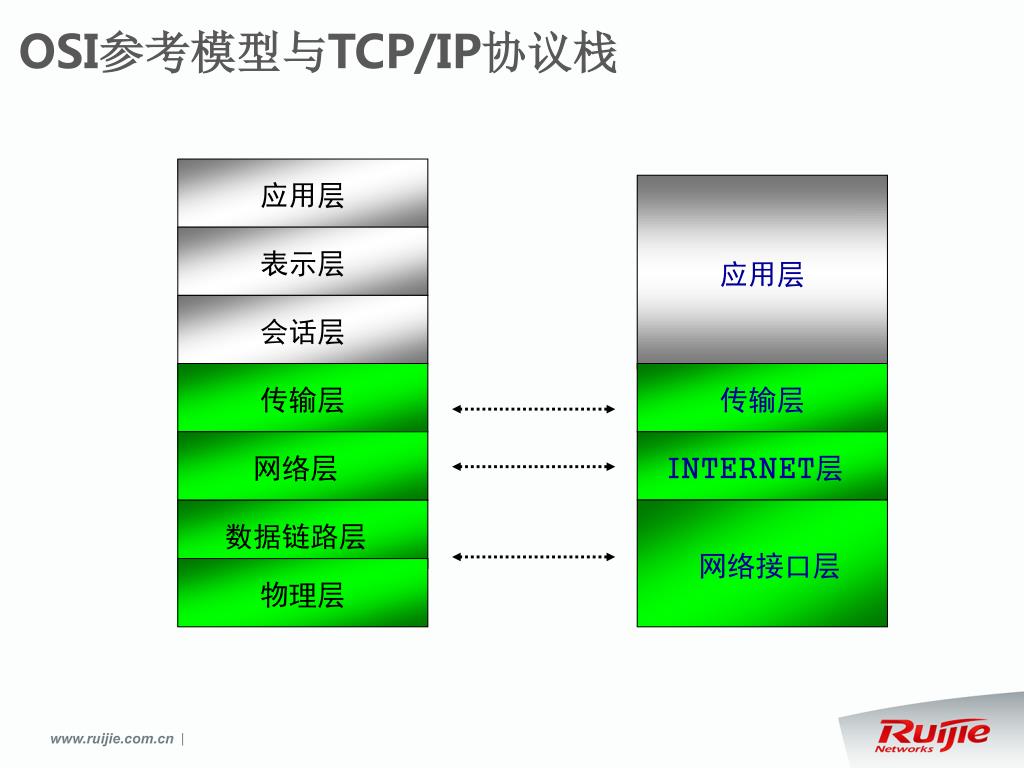 OSI参考模型与TCP/IP协议栈

应用层
表示层
会话层
传输层
网络层
数据链路层
物理层

应用层
传输层
INTERNET层
网络接口层

www.ruijie.com.cn |

Ruijie
Networks